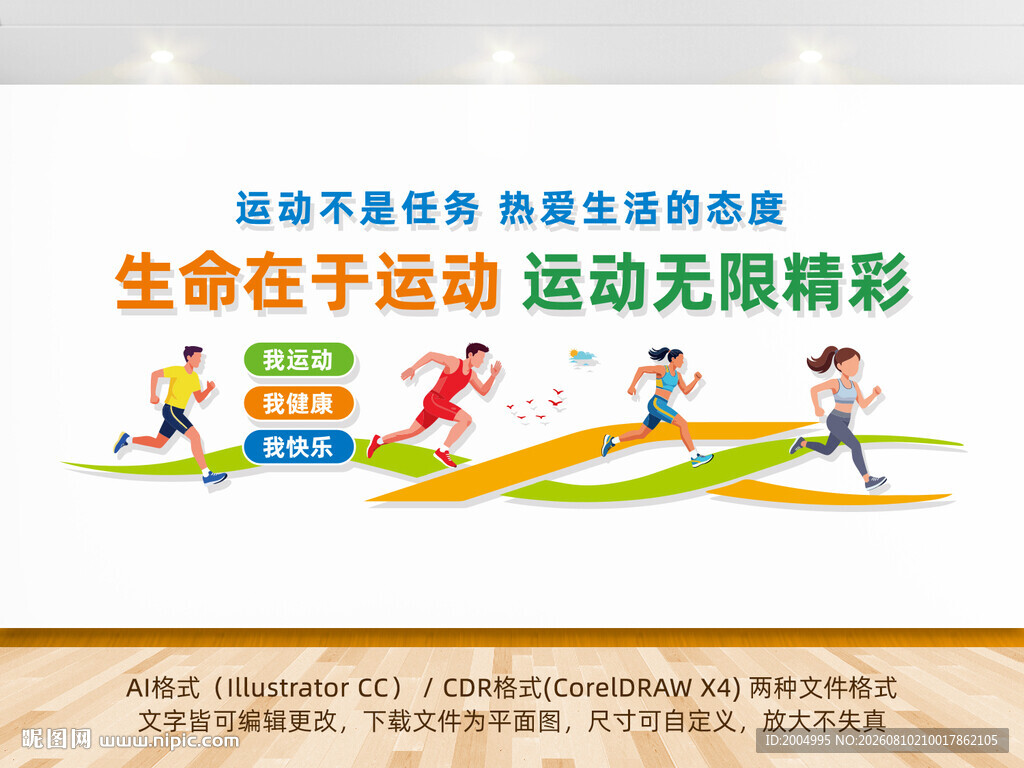 运动不是任务 热爱生活的态度

生命在于运动 运动无限精彩

我运动

我健康

我快乐

AI格式（Illustrator CC） / CDR格式(CorelDRAW X4) 两种文件格式

文字皆可编辑更改，下载文件为平面图，尺寸可自定义，放大不失真

昵图网 www.nipic.com

ID:2004995 NO:20260810210017862105